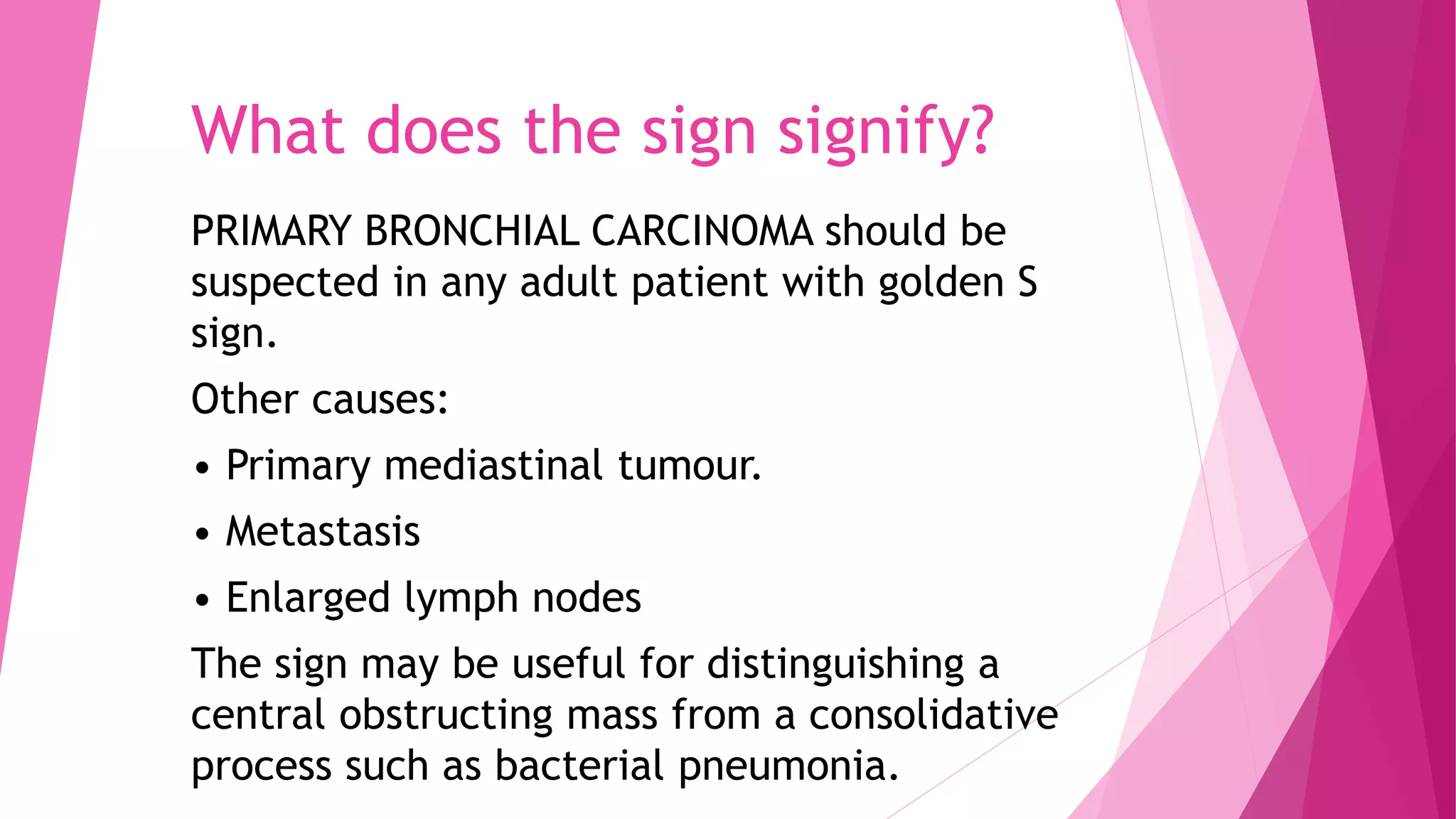 What does the sign signify?

PRIMARY BRONCHIAL CARCINOMA should be suspected in any adult patient with golden S sign.

Other causes:

• Primary mediastinal tumour.

• Metastasis

• Enlarged lymph nodes

The sign may be useful for distinguishing a central obstructing mass from a consolidative process such as bacterial pneumonia.